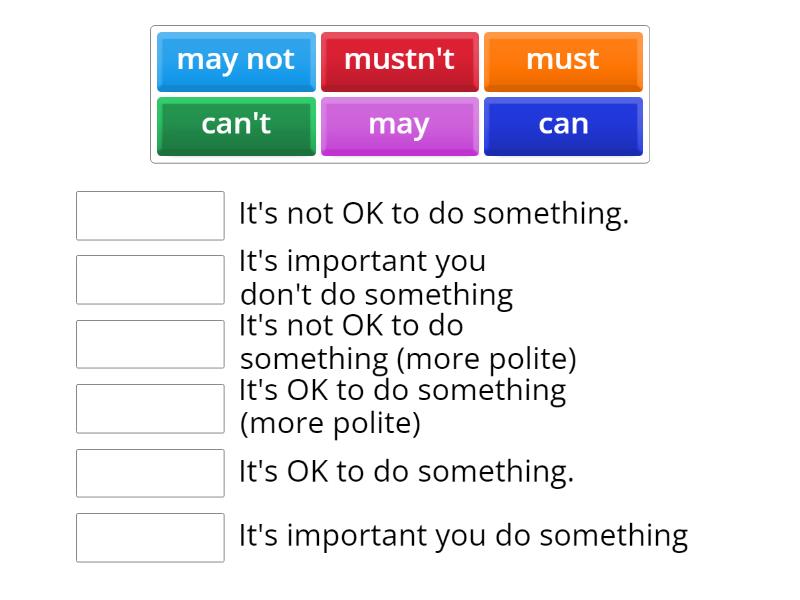 may not
mustn't
must
can't
may
can

It's not OK to do something.

It's important you don't do something

It's not OK to do something (more polite)

It's OK to do something (more polite)

It's OK to do something.

It's important you do something